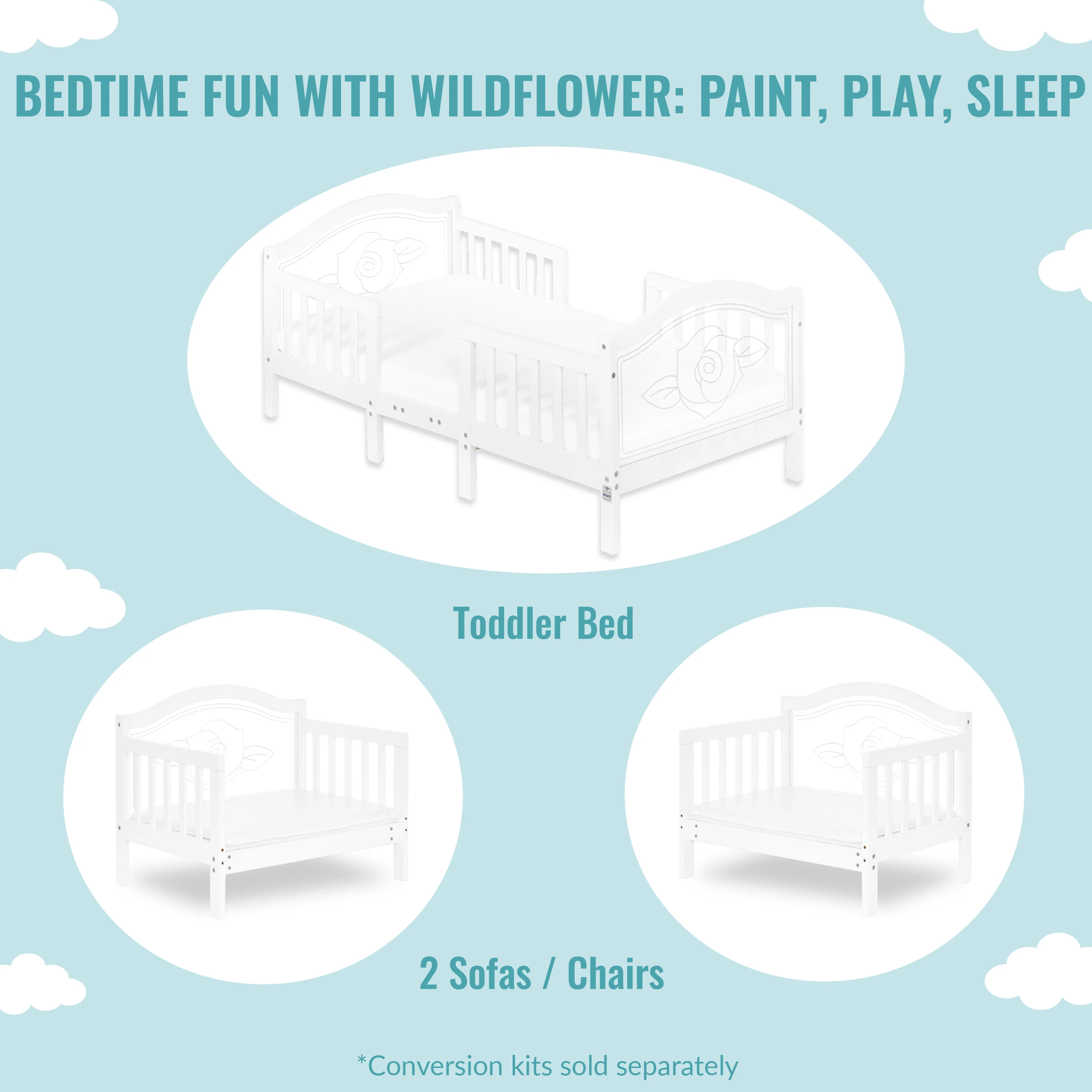 BEDTIME FUN WITH WILDFLOWER: PAINT, PLAY, SLEEP

Toddler Bed

2 Sofas / Chairs

*Conversion kits sold separately